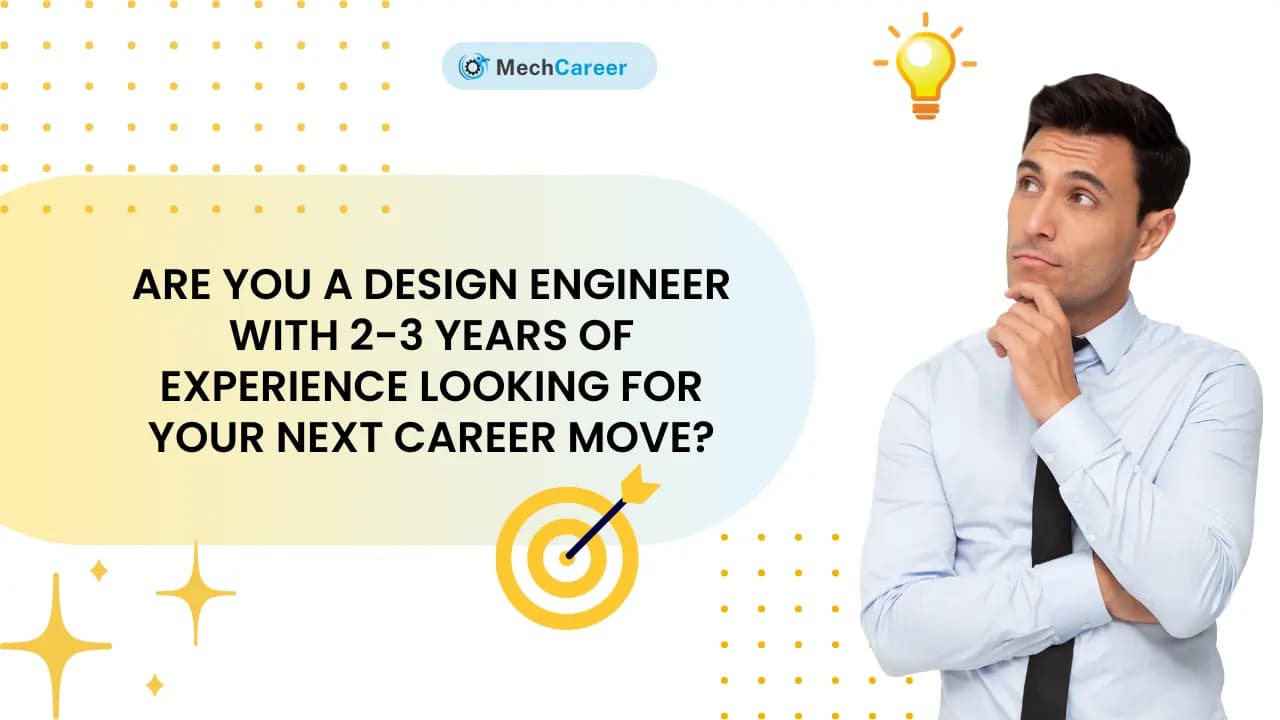 MechCareer

ARE YOU A DESIGN ENGINEER WITH 2-3 YEARS OF EXPERIENCE LOOKING FOR YOUR NEXT CAREER MOVE?